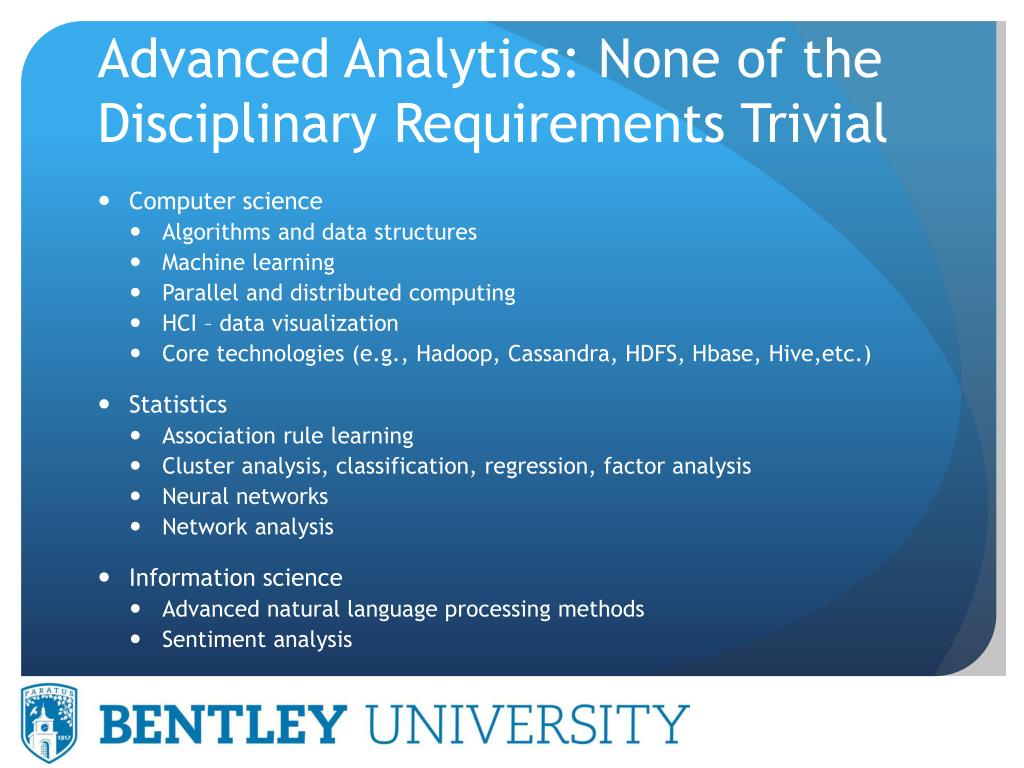 Advanced Analytics: None of the Disciplinary Requirements Trivial

- Computer science
  - Algorithms and data structures
  - Machine learning
  - Parallel and distributed computing
  - HCI – data visualization
  - Core technologies (e.g., Hadoop, Cassandra, HDFS, Hbase, Hive,etc.)
- Statistics
  - Association rule learning
  - Cluster analysis, classification, regression, factor analysis
  - Neural networks
  - Network analysis
- Information science
  - Advanced natural language processing methods
  - Sentiment analysis

PARATUS 1917

BENTLEY UNIVERSITY